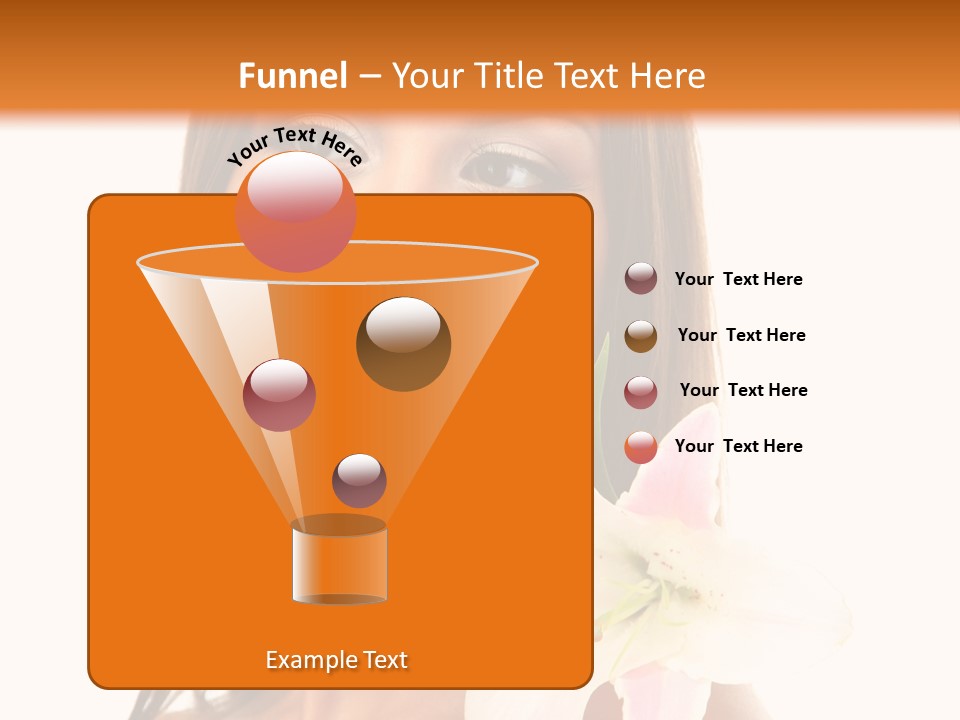 Funnel – Your Title Text Here

Your Text Here

Your Text Here

Your Text Here

Your Text Here

Your Text Here

Example Text